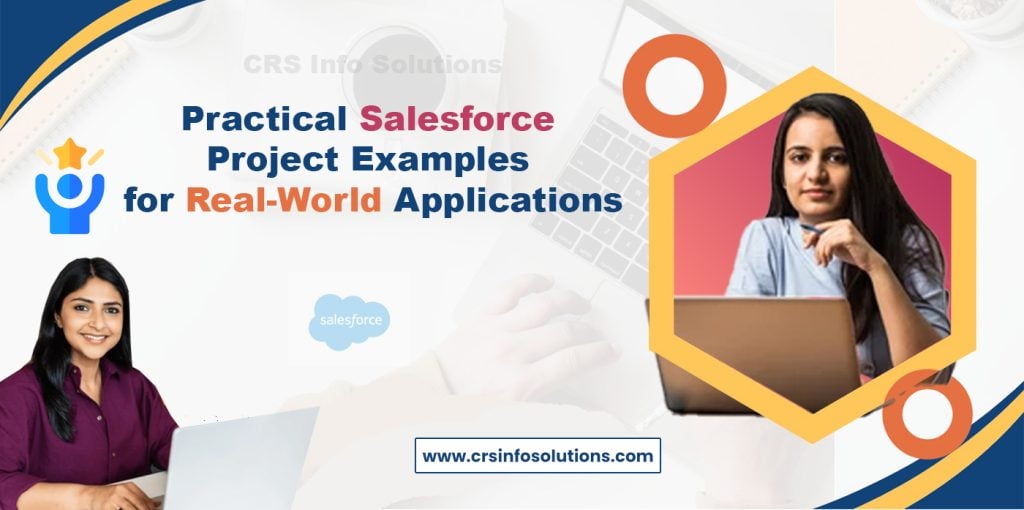 CRS Info Solutions

Practical Salesforce Project Examples for Real-World Applications

salesforce

www.crsinfosolutions.com